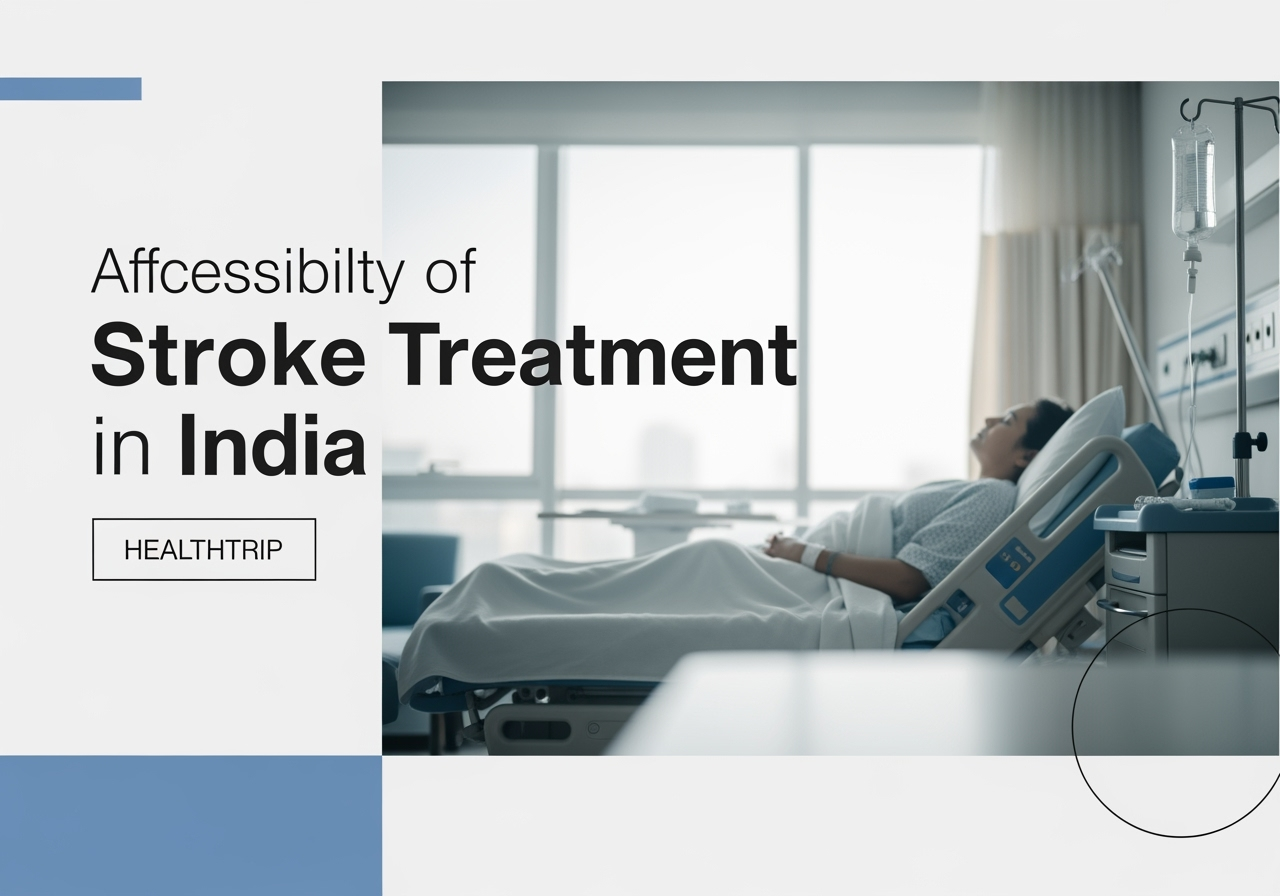 Affcessibilty of
Stroke Treatment
in India

HEALTHTRIP